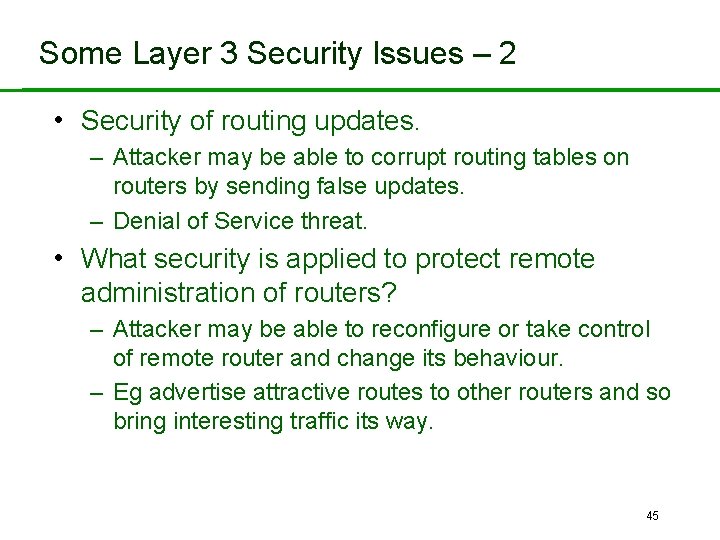 Some Layer 3 Security Issues – 2

• Security of routing updates.
  – Attacker may be able to corrupt routing tables on routers by sending false updates.
  – Denial of Service threat.
• What security is applied to protect remote administration of routers?
  – Attacker may be able to reconfigure or take control of remote router and change its behaviour.
  – Eg advertise attractive routes to other routers and so bring interesting traffic its way.

45